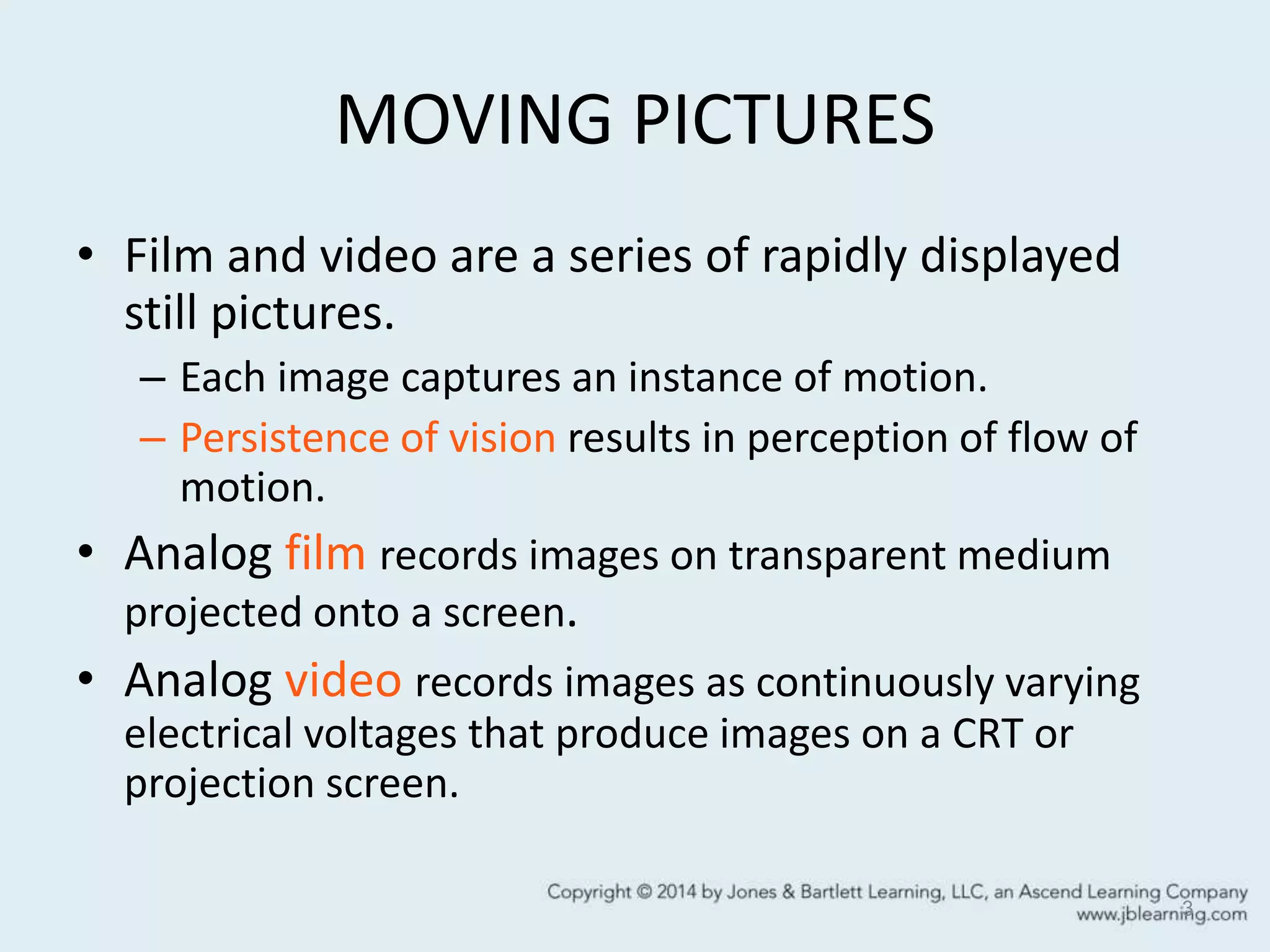 MOVING PICTURES

• Film and video are a series of rapidly displayed still pictures.

– Each image captures an instance of motion.

– Persistence of vision results in perception of flow of motion.

• Analog film records images on transparent medium projected onto a screen.

• Analog video records images as continuously varying electrical voltages that produce images on a CRT or projection screen.

Copyright © 2014 by Jones & Bartlett Learning, LLC, an Ascend Learning Company
www.jblearning.com

3